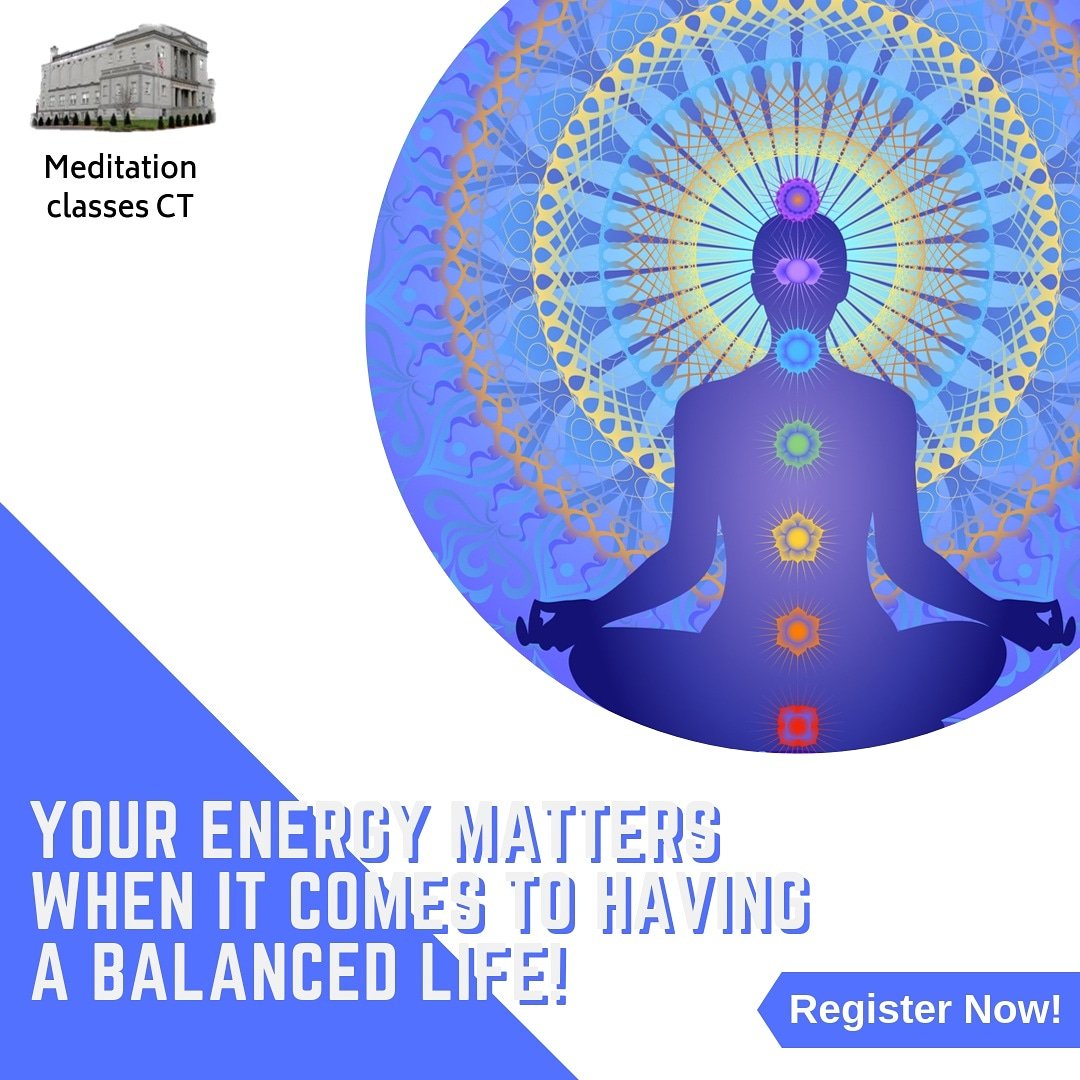 Meditation classes CT

YOUR ENERGY MATTERS WHEN IT COMES TO HAVING A BALANCED LIFE!

Register Now!